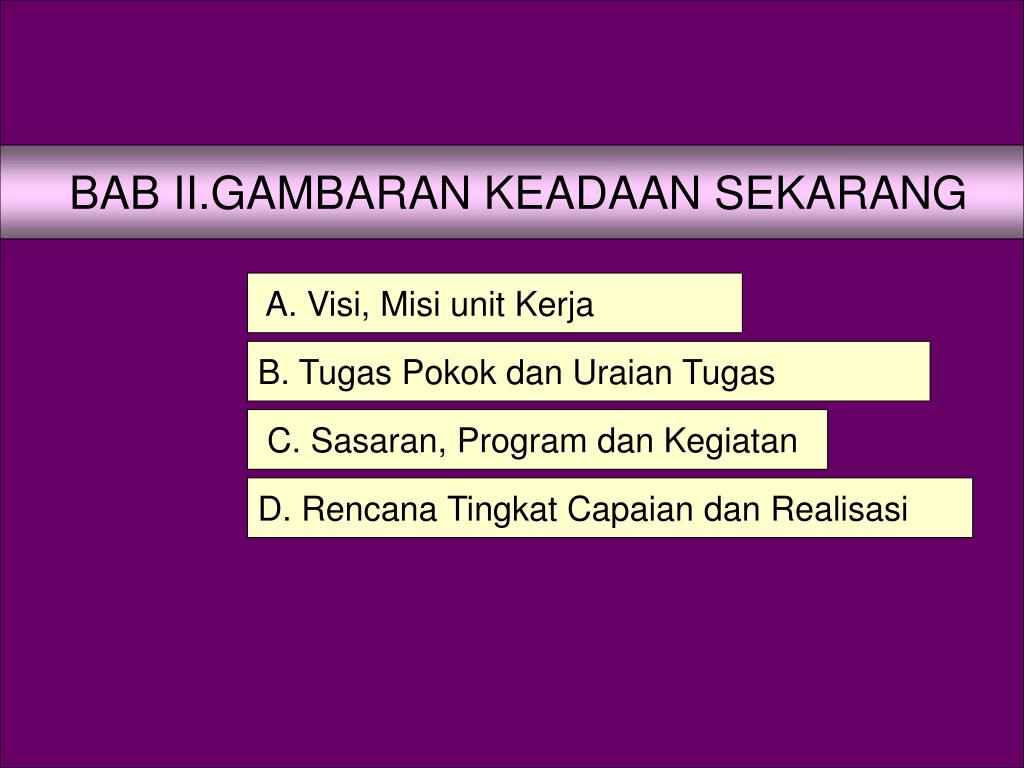 BAB II.GAMBARAN KEADAAN SEKARANG

A. Visi, Misi unit Kerja

B. Tugas Pokok dan Uraian Tugas

C. Sasaran, Program dan Kegiatan

D. Rencana Tingkat Capaian dan Realisasi